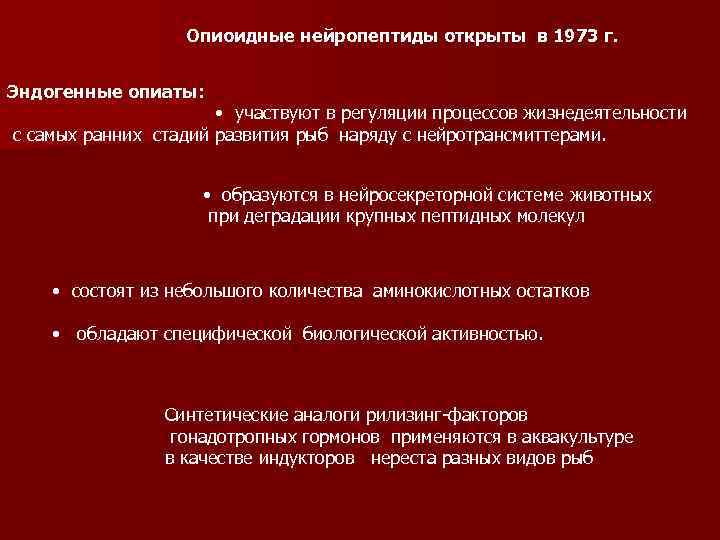 Опиоидные нейропептиды открыты в 1973 г.

Эндогенные опиаты:

• участвуют в регуляции процессов жизнедеятельности с самых ранних стадий развития рыб наряду с нейротрансмиттерами.

• образуются в нейросекреторной системе животных при деградации крупных пептидных молекул

• состоят из небольшого количества аминокислотных остатков

• обладают специфической биологической активностью.

Синтетические аналоги рилизинг-факторов гонадотропных гормонов применяются в аквакультуре в качестве индукторов нереста разных видов рыб